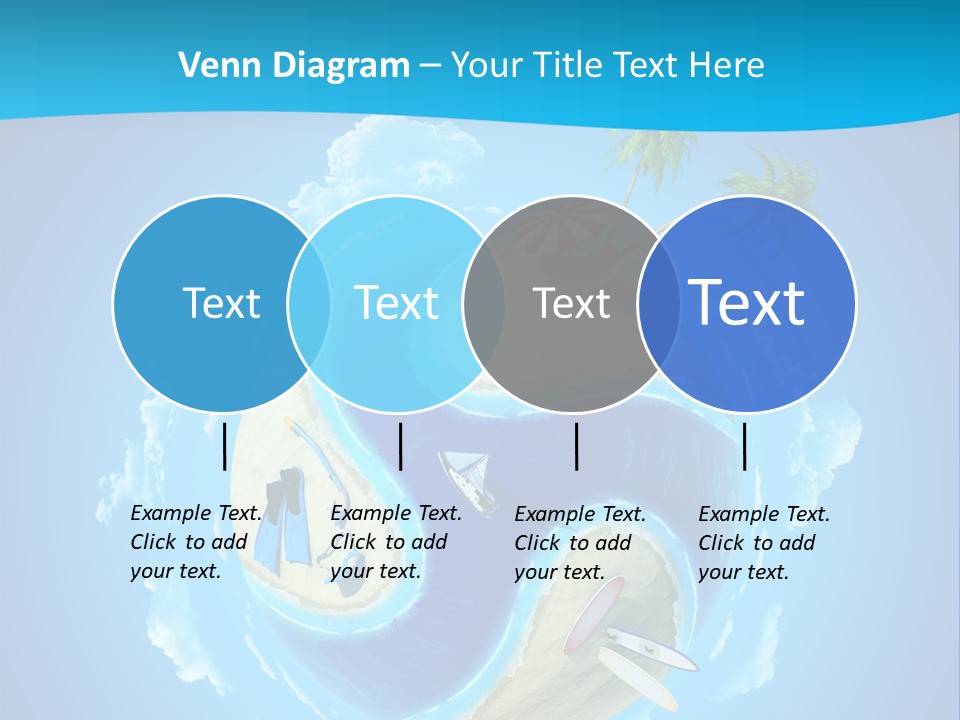 Venn Diagram – Your Title Text Here

Text

Text

Text

Text

Example Text. Click to add your text.

Example Text. Click to add your text.

Example Text. Click to add your text.

Example Text. Click to add your text.